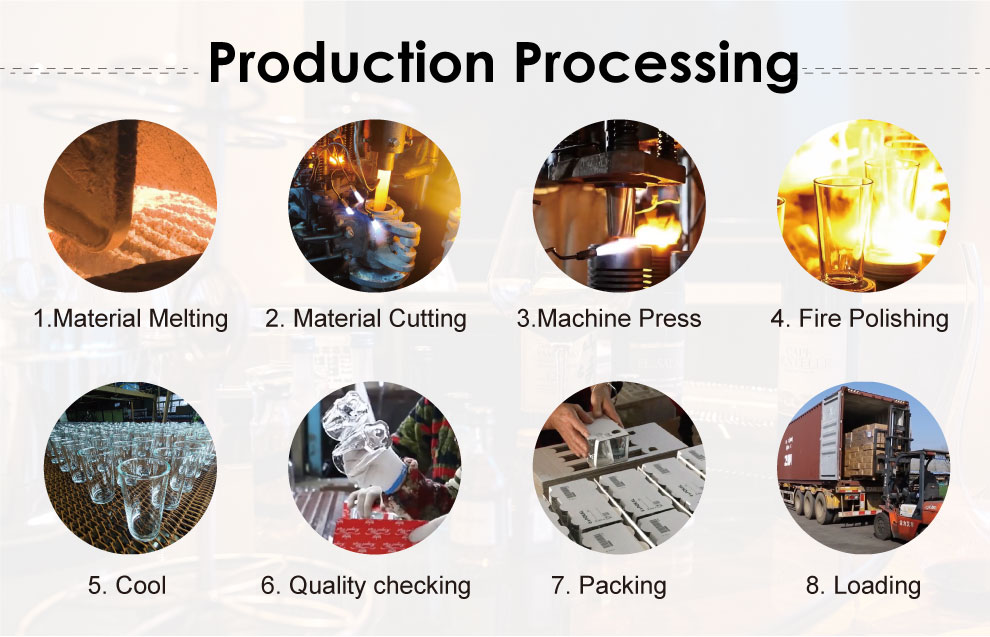 Production Processing

1.Material Melting

2. Material Cutting

3.Machine Press

4. Fire Polishing

5. Cool

6. Quality checking

7. Packing

8. Loading